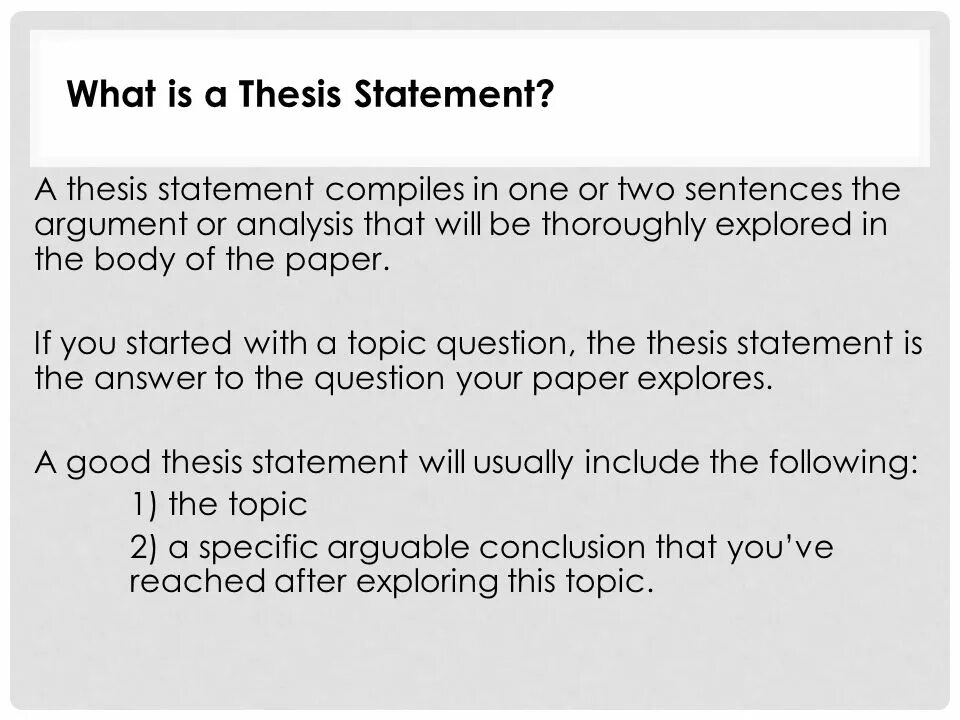 What is a Thesis Statement?

A thesis statement compiles in one or two sentences the argument or analysis that will be thoroughly explored in the body of the paper.

If you started with a topic question, the thesis statement is the answer to the question your paper explores.

A good thesis statement will usually include the following:
1) the topic
2) a specific arguable conclusion that you've reached after exploring this topic.